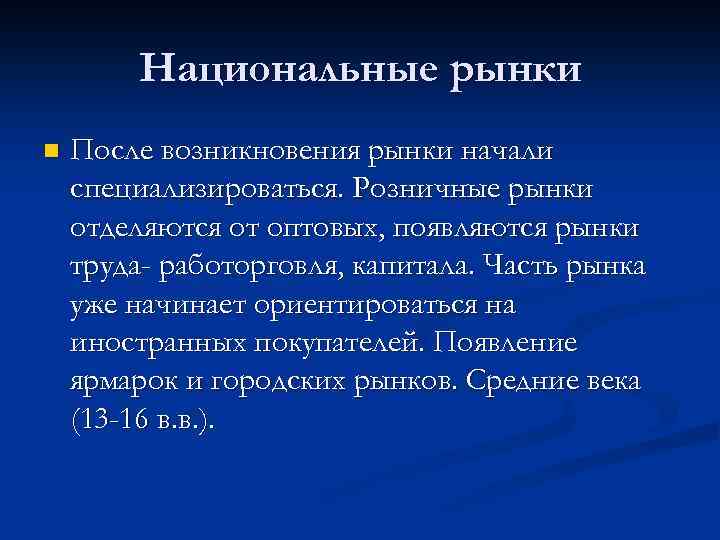 Национальные рынки

После возникновения рынки начали специализироваться. Розничные рынки отделяются от оптовых, появляются рынки труда- работорговля, капитала. Часть рынка уже начинает ориентироваться на иностранных покупателей. Появление ярмарок и городских рынков. Средние века (13-16 в.в.).